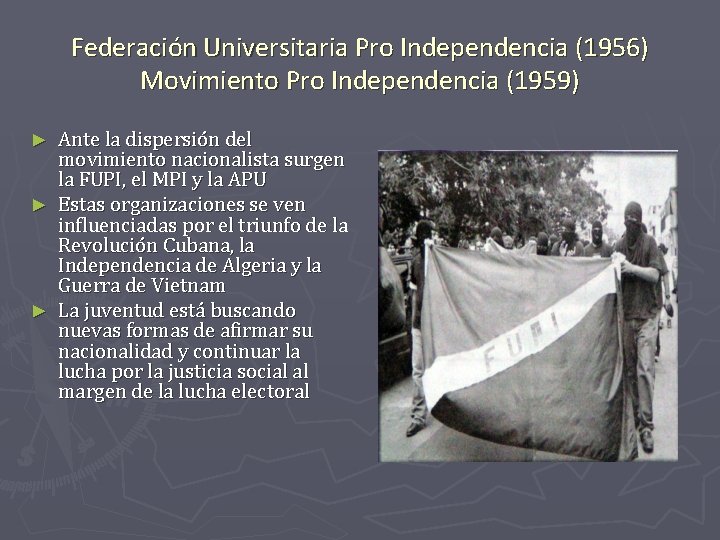 Federación Universitaria Pro Independencia (1956)
Movimiento Pro Independencia (1959)

► Ante la dispersión del movimiento nacionalista surgen la FUPI, el MPI y la APU

► Estas organizaciones se ven influenciadas por el triunfo de la Revolución Cubana, la Independencia de Algeria y la Guerra de Vietnam

► La juventud está buscando nuevas formas de afirmar su nacionalidad y continuar la lucha por la justicia social al margen de la lucha electoral

FUPI